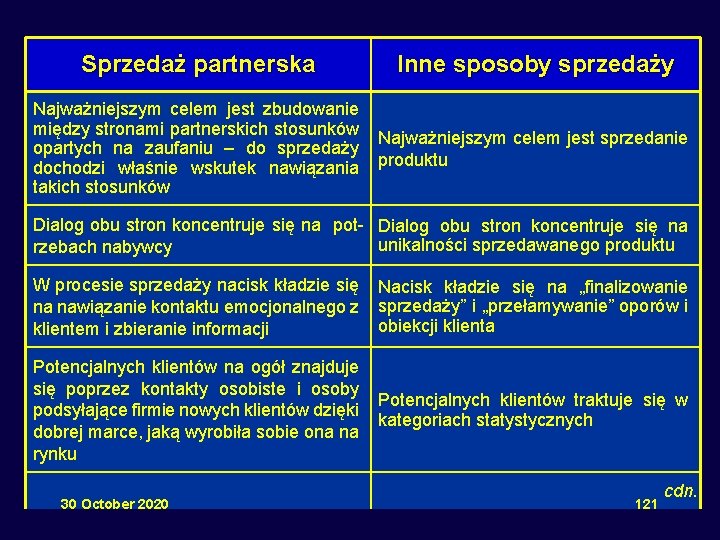 | Sprzedaż partnerska | Inne sposoby sprzedaży |
|---|---|
| Najważniejszym celem jest zbudowanie między stronami partnerskich stosunków opartych na zaufaniu – do sprzedaży dochodzi właśnie wskutek nawiązania takich stosunków | Najważniejszym celem jest sprzedanie produktu |
| Dialog obu stron koncentruje się na potrzebach nabywcy | Dialog obu stron koncentruje się na unikalności sprzedawanego produktu |
| W procesie sprzedaży nacisk kładzie się na nawiązanie kontaktu emocjonalnego z klientem i zbieranie informacji | Nacisk kładzie się na „finalizowanie sprzedaży” i „przełamywanie” oporów i obiekcji klienta |
| Potencjalnych klientów na ogół znajduje się poprzez kontakty osobiste i osoby podsyłające firmie nowych klientów dzięki dobrej marce, jaką wyrobiła sobie ona na rynku | Potencjalnych klientów traktuje się w kategoriach statystycznych |

cdn.

30 October 2020

121